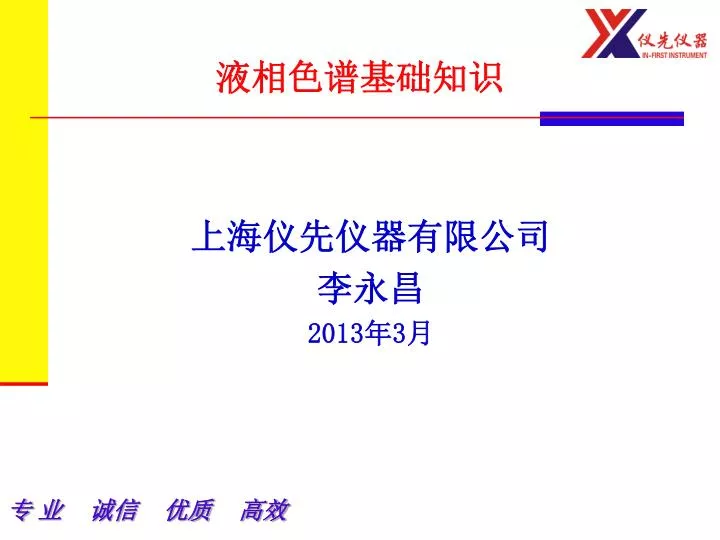 仪先仪器
IN-FIRST INSTRUMENT

液相色谱基础知识

上海仪先仪器有限公司
李永昌
2013年3月

专业　诚信　优质　高效